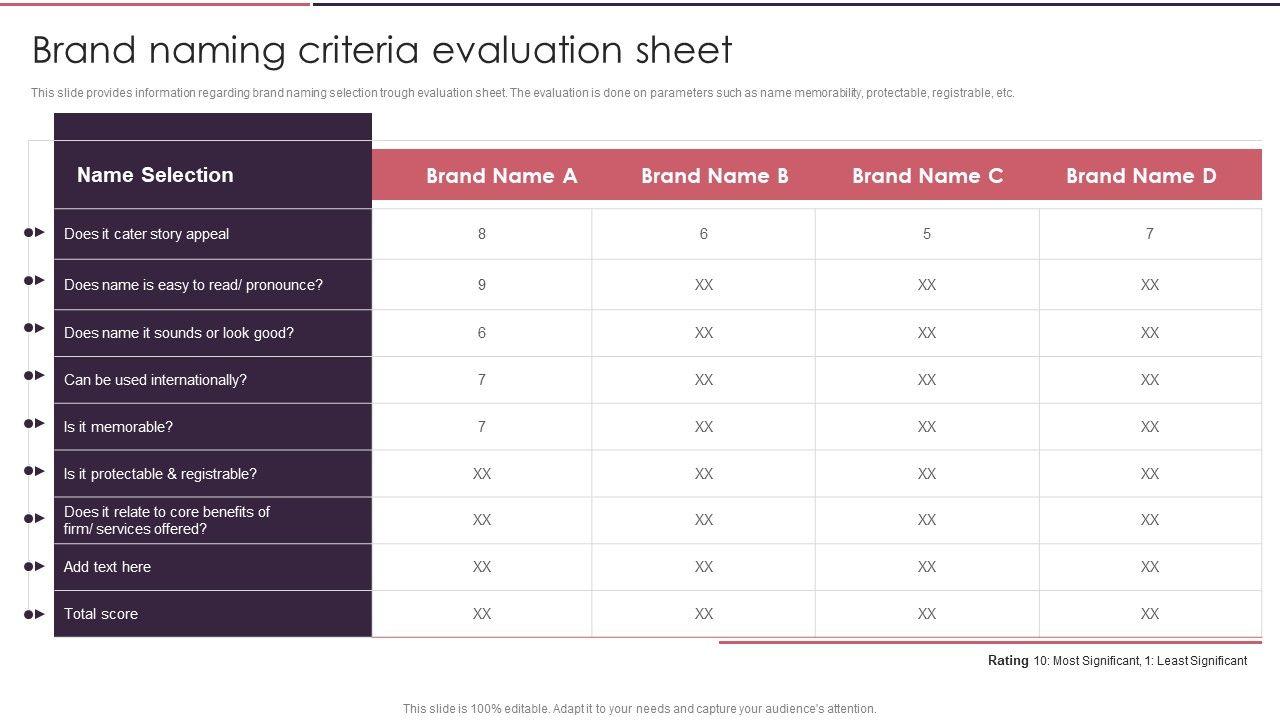 Brand naming criteria evaluation sheet

This slide provides information regarding brand naming selection trough evaluation sheet. The evaluation is done on parameters such as name memorability, protectable, registrable, etc.

| Name Selection | Brand Name A | Brand Name B | Brand Name C | Brand Name D |
|---|---|---|---|---|
| Does it cater story appeal | 8 | 6 | 5 | 7 |
| Does name is easy to read/ pronounce? | 9 | XX | XX | XX |
| Does name it sounds or look good? | 6 | XX | XX | XX |
| Can be used internationally? | 7 | XX | XX | XX |
| Is it memorable? | 7 | XX | XX | XX |
| Is it protectable & registrable? | XX | XX | XX | XX |
| Does it relate to core benefits of firm/ services offered? | XX | XX | XX | XX |
| Add text here | XX | XX | XX | XX |
| Total score | XX | XX | XX | XX |

Rating 10: Most Significant, 1: Least Significant

This slide is 100% editable. Adapt it to your needs and capture your audience's attention.